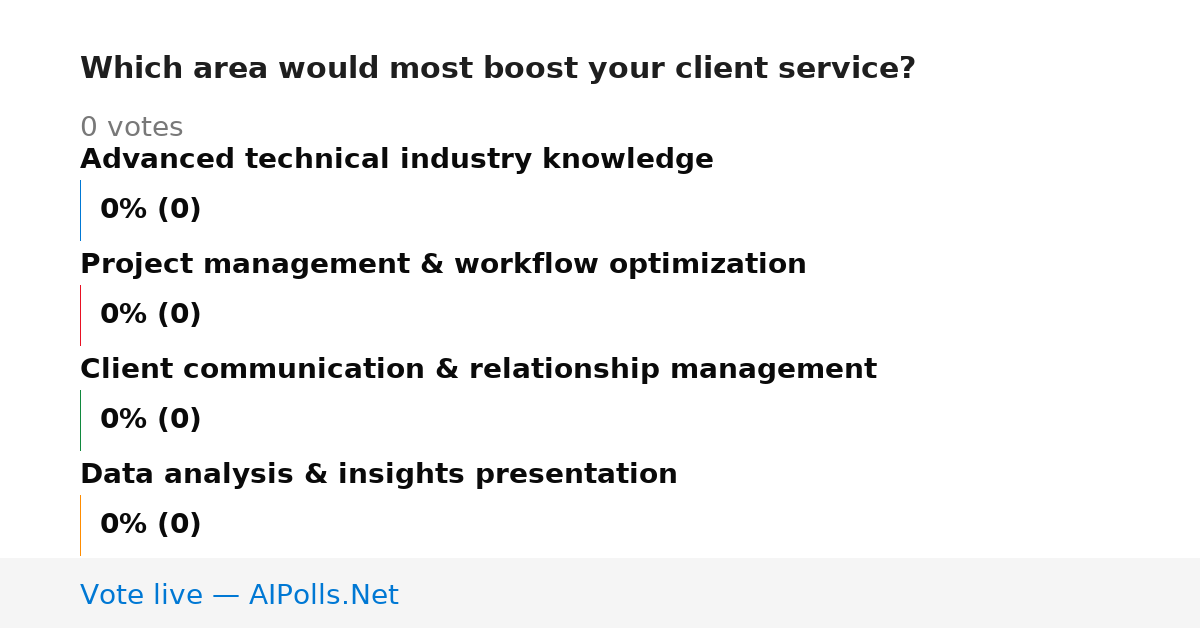 Which area would most boost your client service?

0 votes

Advanced technical industry knowledge

0% (0)

Project management & workflow optimization

0% (0)

Client communication & relationship management

0% (0)

Data analysis & insights presentation

0% (0)

Vote live — AIPolls.Net